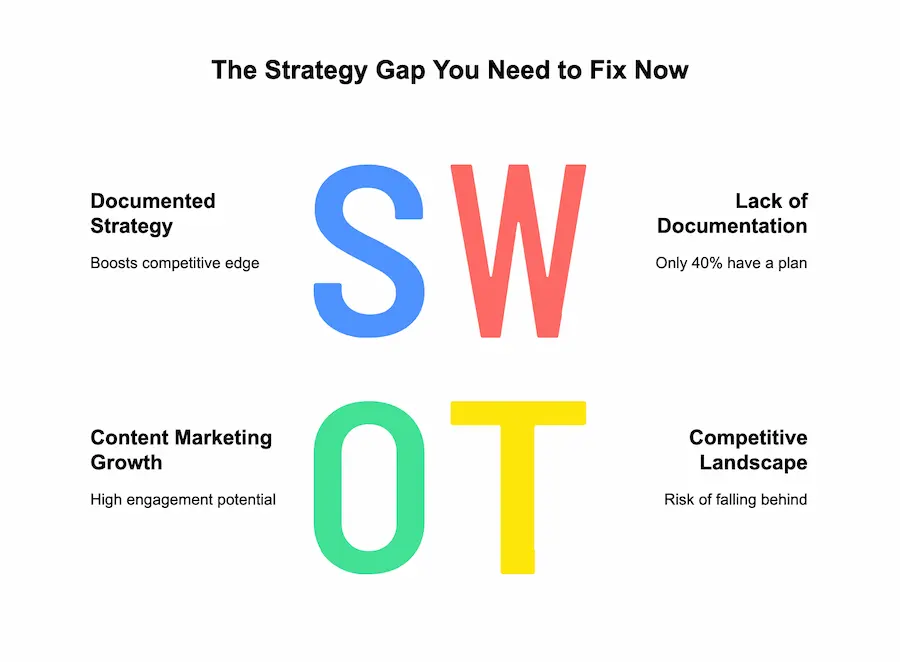 The Strategy Gap You Need to Fix Now

Documented Strategy

Boosts competitive edge

S W

Lack of Documentation

Only 40% have a plan

Content Marketing Growth

High engagement potential

O T

Competitive Landscape

Risk of falling behind